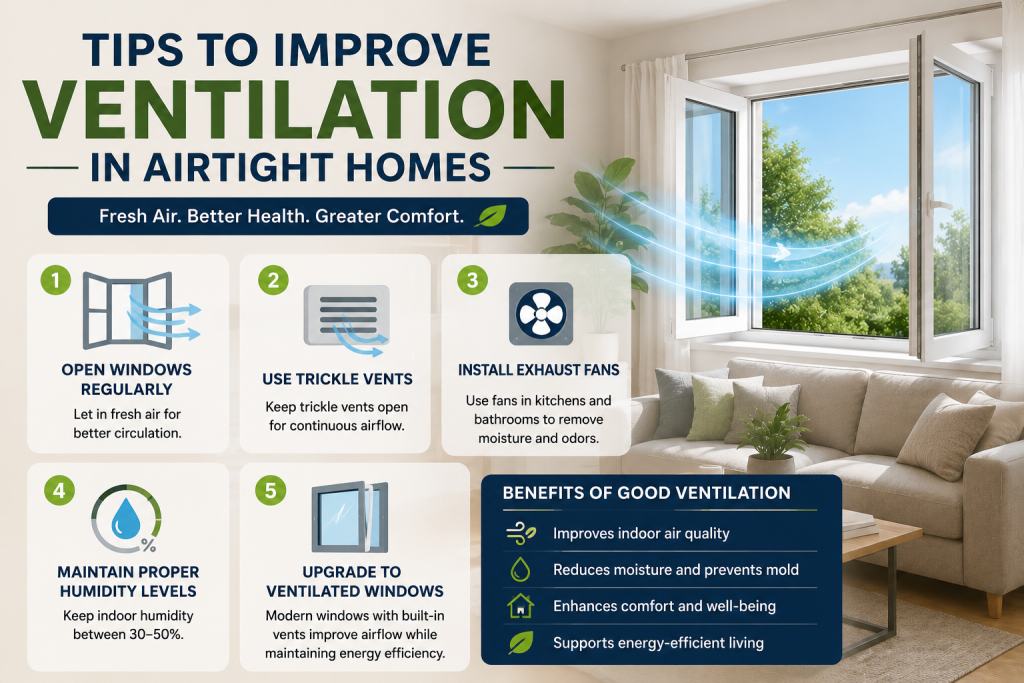 TIPS TO IMPROVE
VENTILATION
IN AIRTIGHT HOMES

Fresh Air. Better Health. Greater Comfort.

1
OPEN WINDOWS REGULARLY
Let in fresh air for better circulation.

2
USE TRICKLE VENTS
Keep trickle vents open for continuous airflow.

3
INSTALL EXHAUST FANS
Use fans in kitchens and bathrooms to remove moisture and odors.

4
%
MAINTAIN PROPER HUMIDITY LEVELS
Keep indoor humidity between 30–50%.

5
UPGRADE TO VENTILATED WINDOWS
Modern windows with built-in vents improve airflow while maintaining energy efficiency.

BENEFITS OF GOOD VENTILATION
Improves indoor air quality
Reduces moisture and prevents mold
Enhances comfort and well-being
Supports energy-efficient living